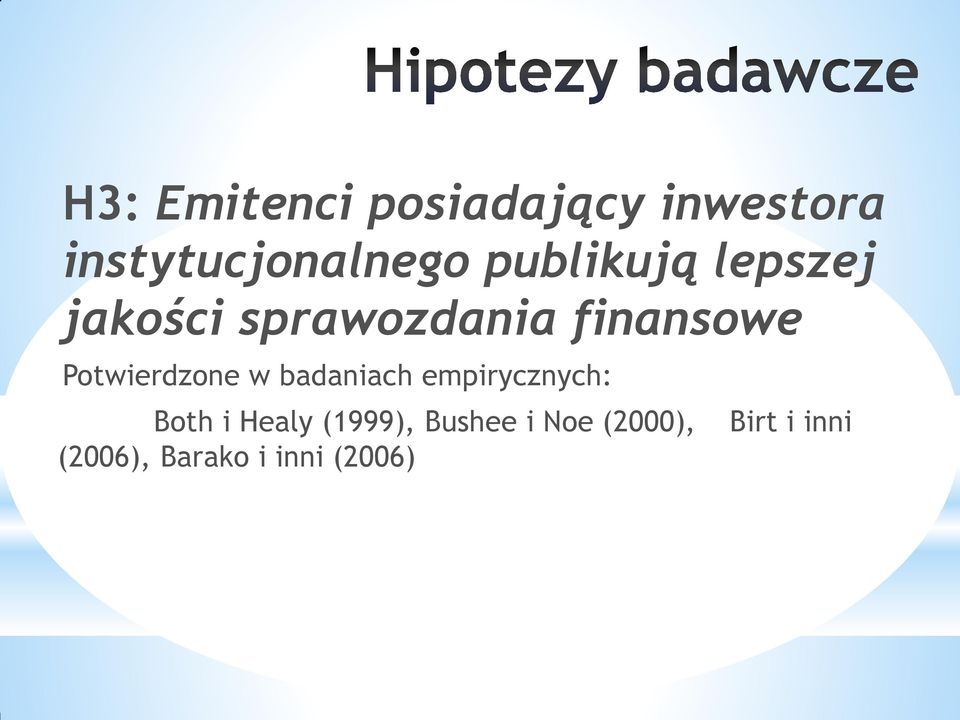 Hipotezy badawcze

H3: Emitenci posiadający inwestora instytucjonalnego publikują lepszej jakości sprawozdania finansowe

Potwierdzone w badaniach empirycznych:

Both i Healy (1999), Bushee i Noe (2000), Birt i inni (2006), Barako i inni (2006)